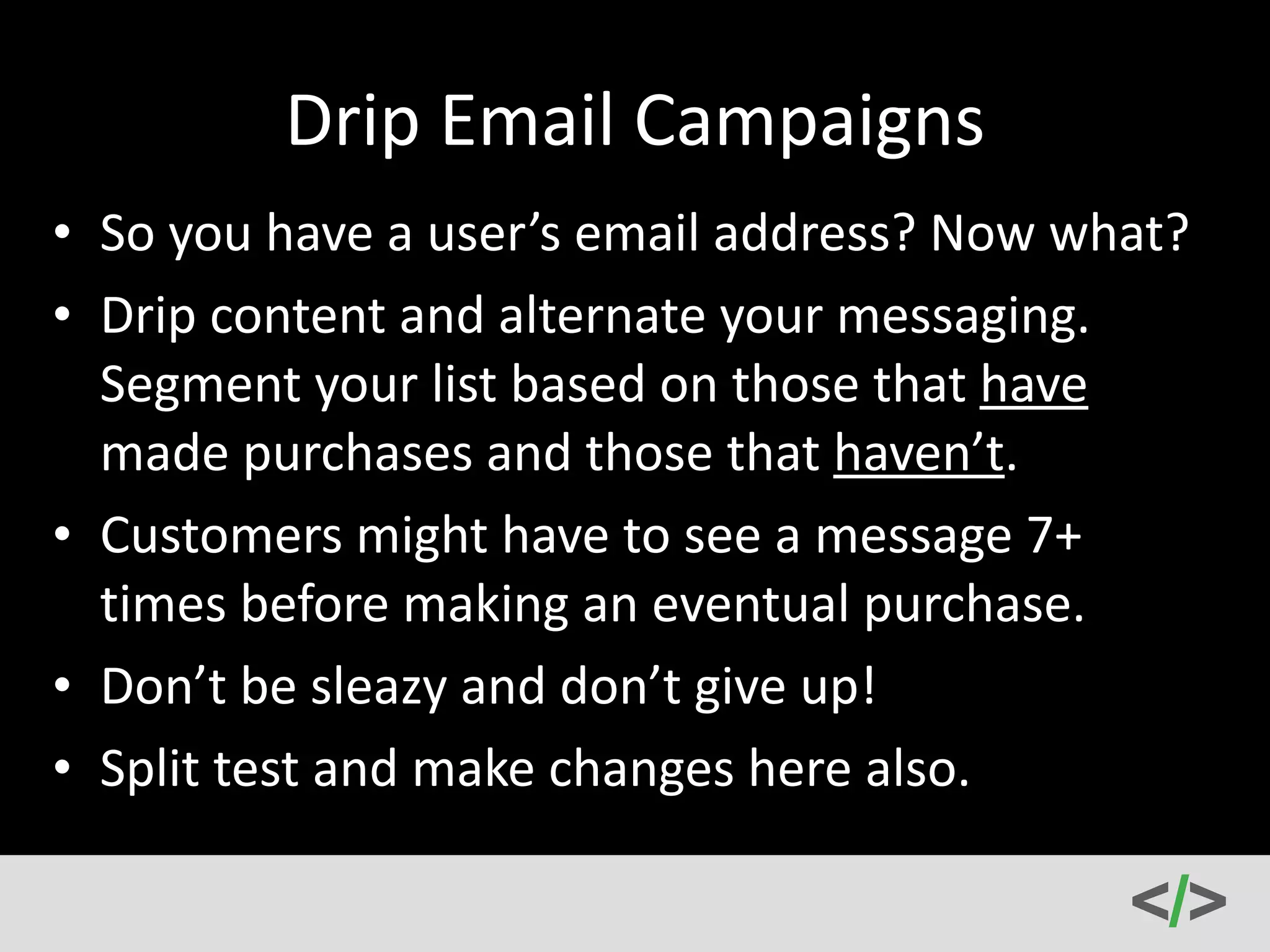 Drip Email Campaigns

• So you have a user’s email address? Now what?
• Drip content and alternate your messaging. Segment your list based on those that have made purchases and those that haven’t.
• Customers might have to see a message 7+ times before making an eventual purchase.
• Don’t be sleazy and don’t give up!
• Split test and make changes here also.

</>